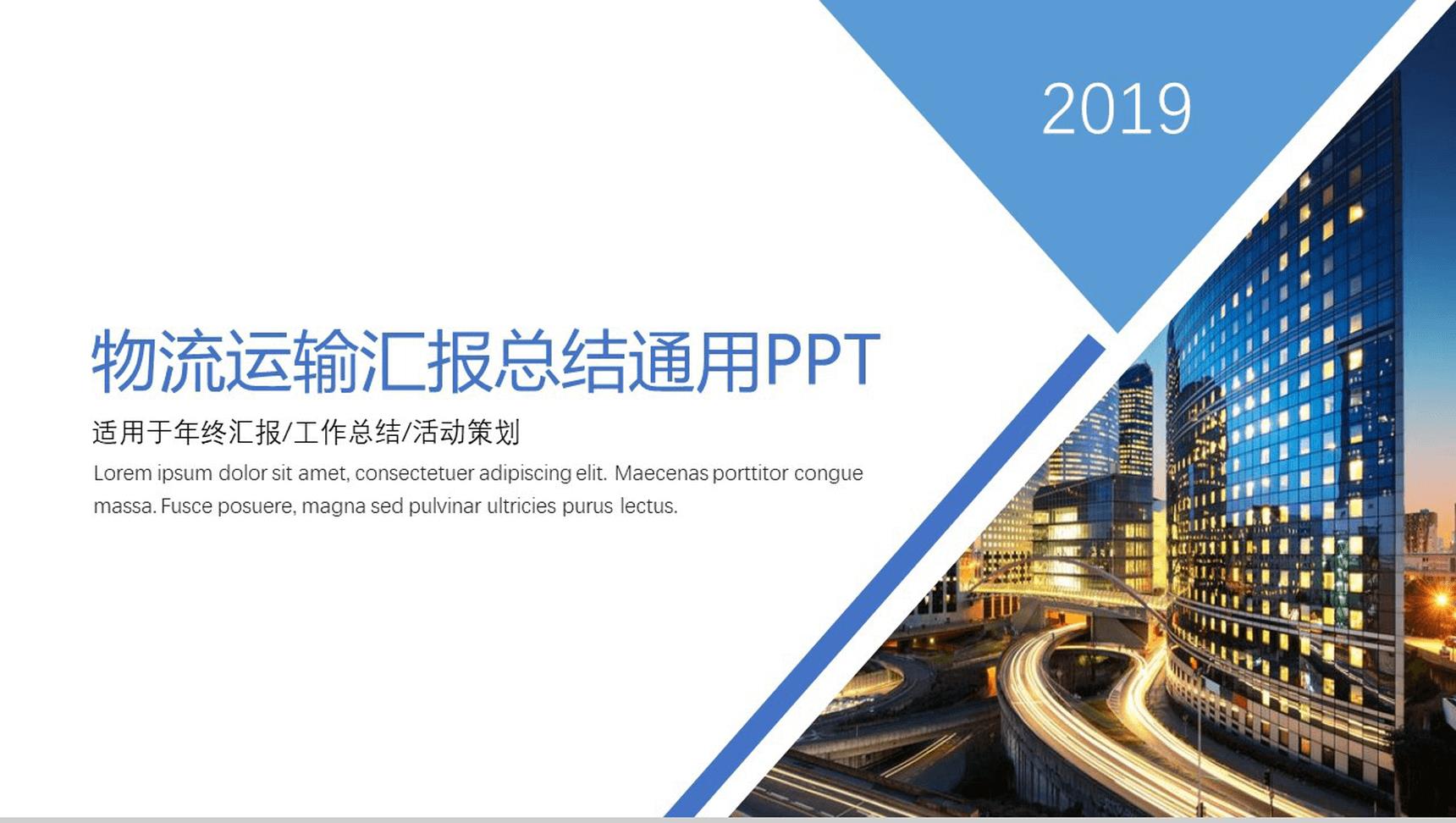 2019

物流运输汇报总结通用PPT

适用于年终汇报/工作总结/活动策划

Lorem ipsum dolor sit amet, consectetuer adipiscing elit. Maecenas porttitor congue massa. Fusce posuere, magna sed pulvinar ultricies purus lectus.